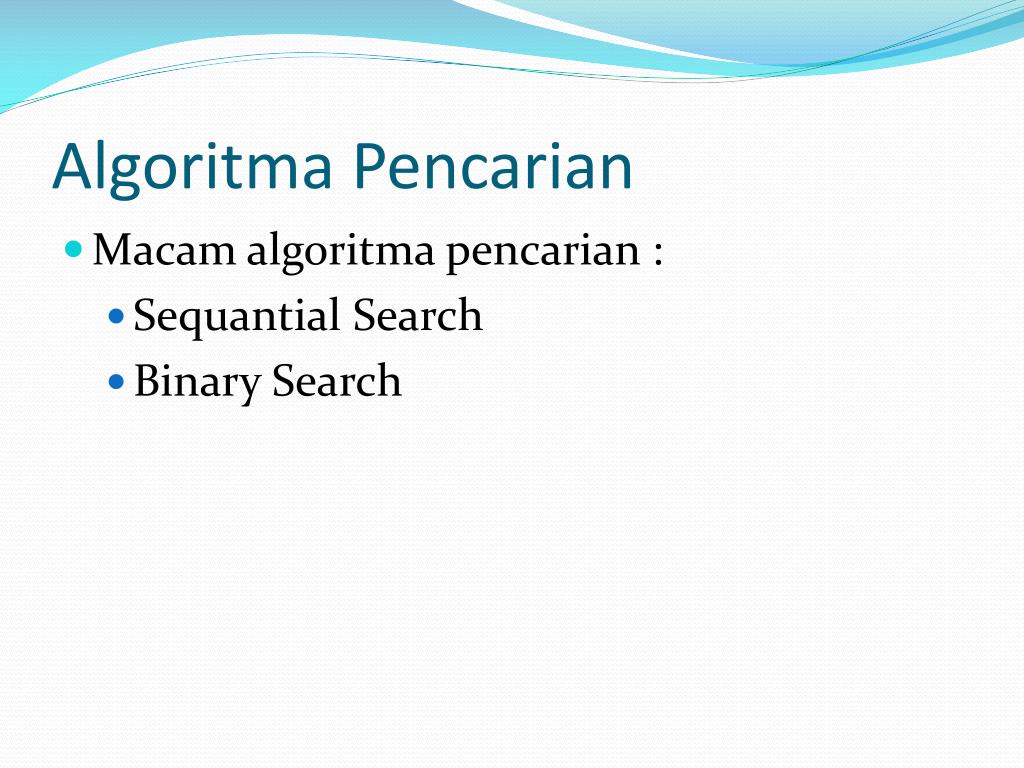 Algoritma Pencarian

- Macam algoritma pencarian :
  - Sequantial Search
  - Binary Search